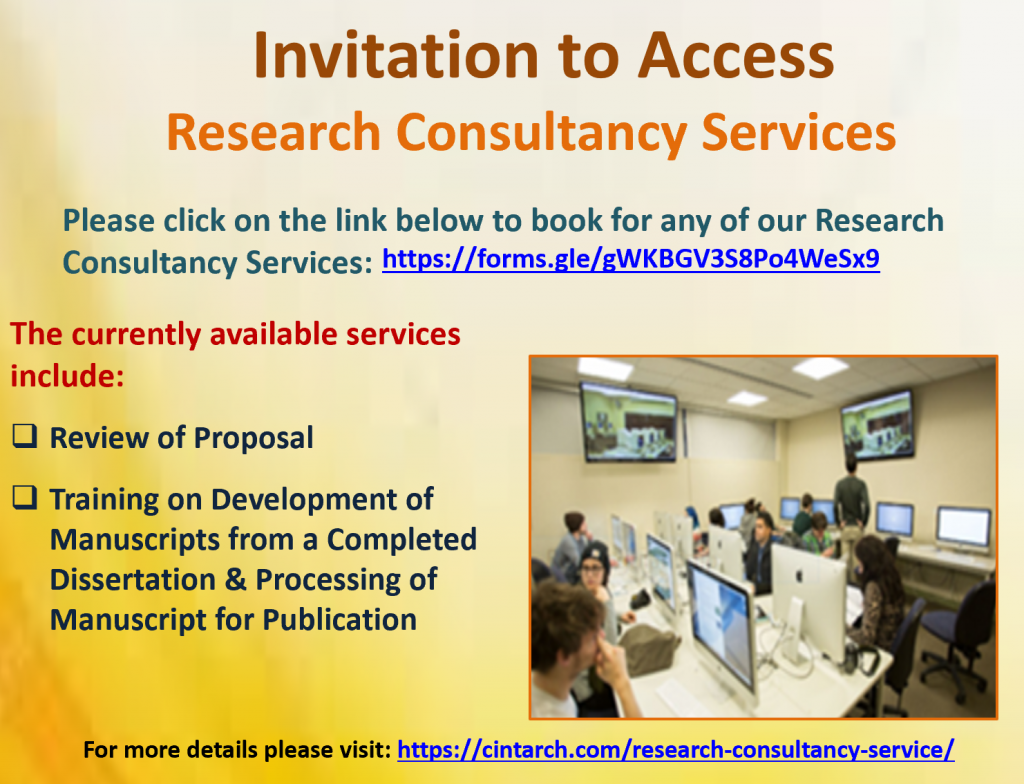 Invitation to Access
Research Consultancy Services

Please click on the link below to book for any of our Research Consultancy Services: https://forms.gle/gWKBGV3S8Po4WeSx9

The currently available services include:

❑ Review of Proposal

❑ Training on Development of Manuscripts from a Completed Dissertation & Processing of Manuscript for Publication

For more details please visit: https://cintarch.com/research-consultancy-service/